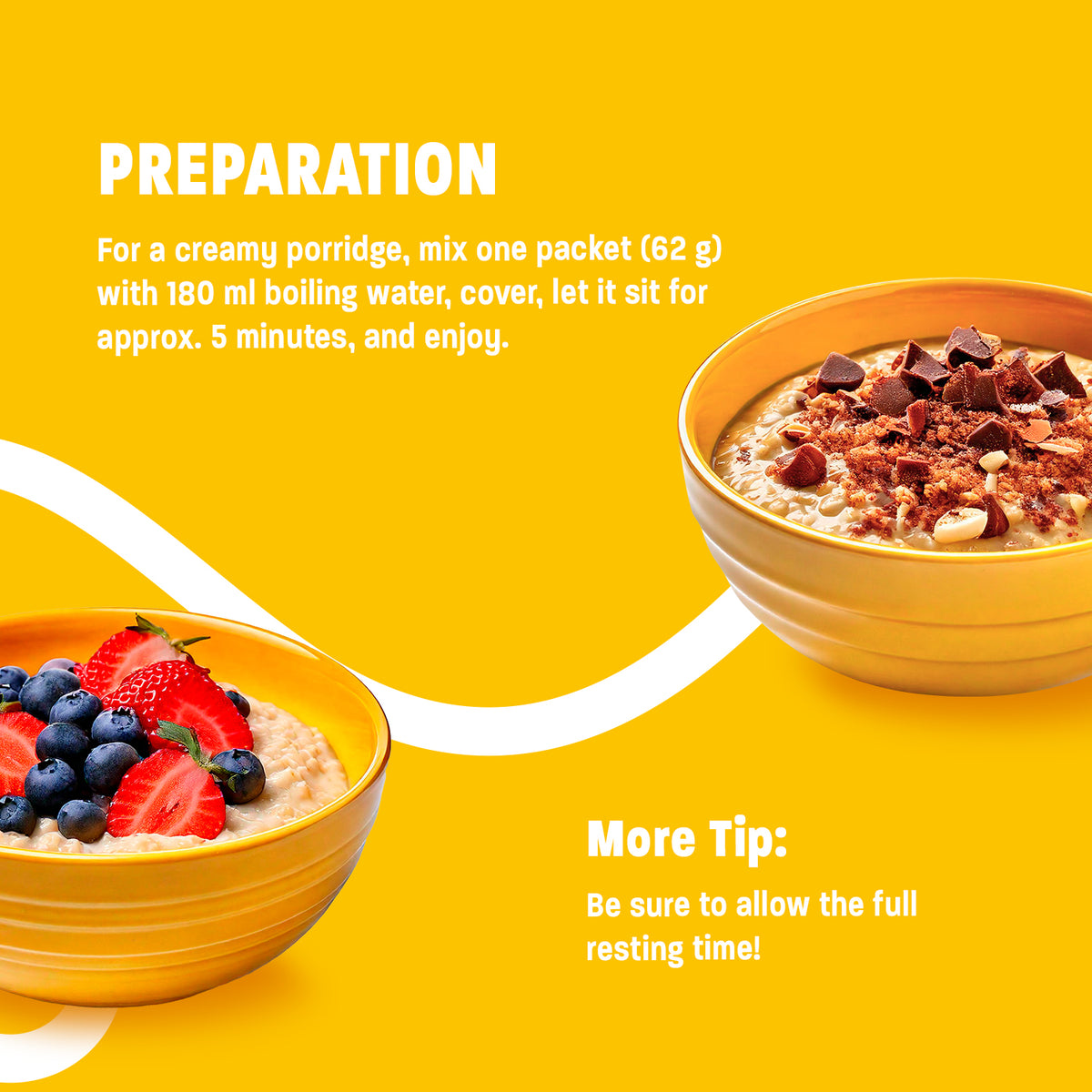 PREPARATION

For a creamy porridge, mix one packet (62 g) with 180 ml boiling water, cover, let it sit for approx. 5 minutes, and enjoy.

More Tip:

Be sure to allow the full resting time!